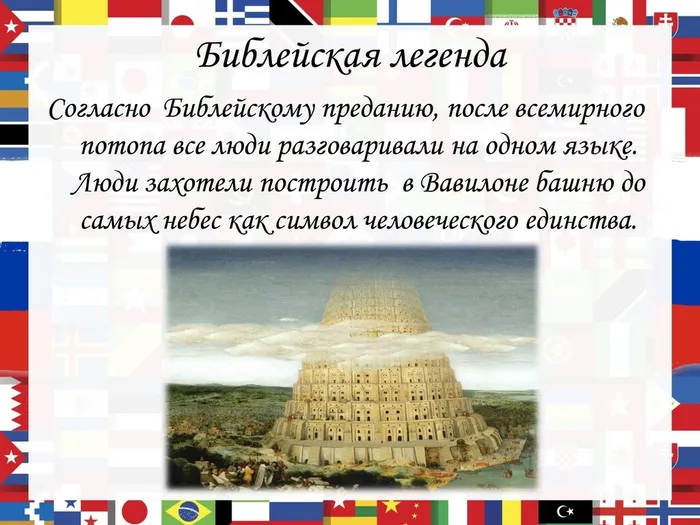 Библейская легенда

Согласно Библейскому преданию, после всемирного потопа все люди разговаривали на одном языке. Люди захотели построить в Вавилоне башню до самых небес как символ человеческого единства.